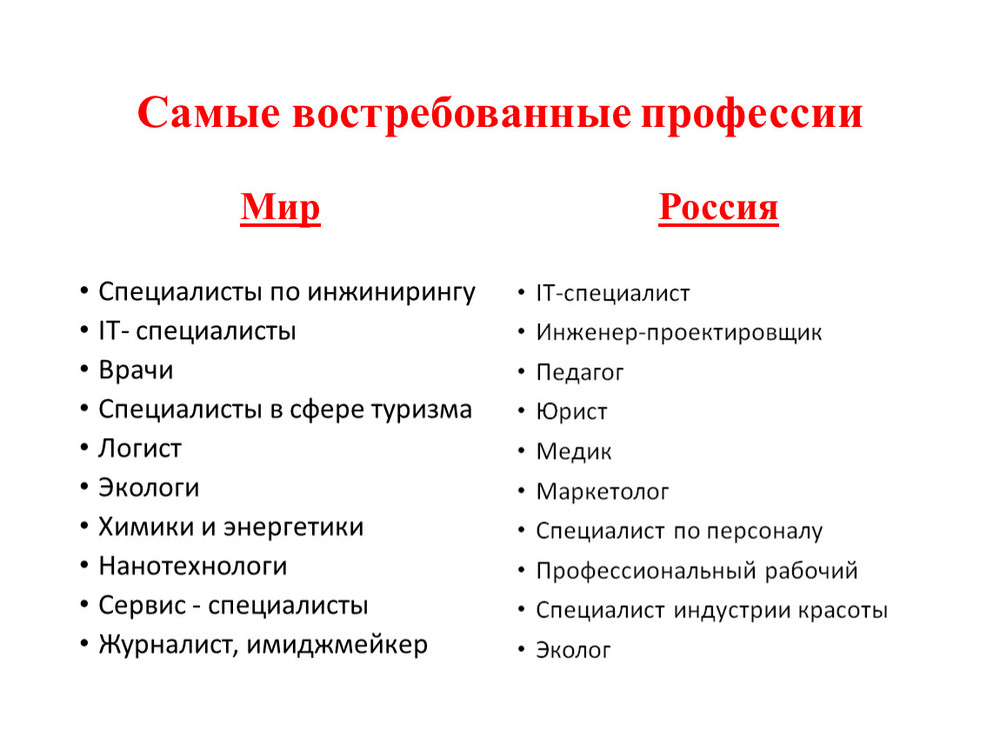 Самые востребованные профессии

Мир

• Специалисты по инжинирингу
• IT- специалисты
• Врачи
• Специалисты в сфере туризма
• Логист
• Экологи
• Химики и энергетики
• Нанотехнологи
• Сервис - специалисты
• Журналист, имиджмейкер

Россия

• IT-специалист
• Инженер-проектировщик
• Педагог
• Юрист
• Медик
• Маркетолог
• Специалист по персоналу
• Профессиональный рабочий
• Специалист индустрии красоты
• Эколог